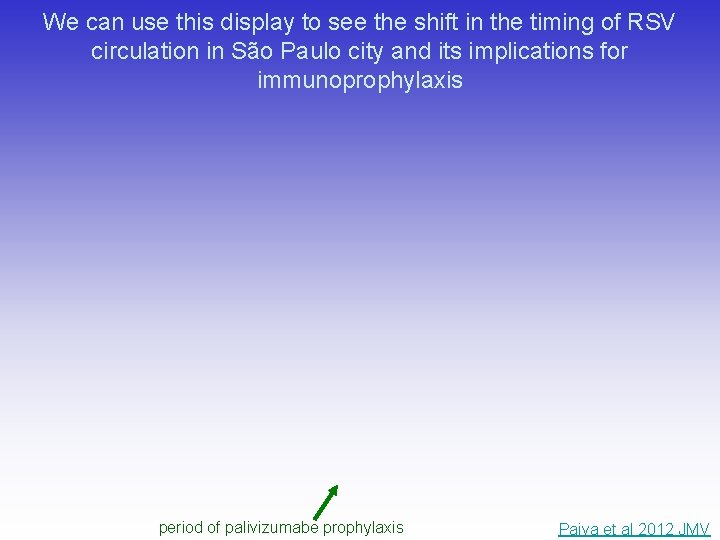 We can use this display to see the shift in the timing of RSV circulation in São Paulo city and its implications for immunoprophylaxis

period of palivizumabe prophylaxis

Paiva et al 2012 JMV